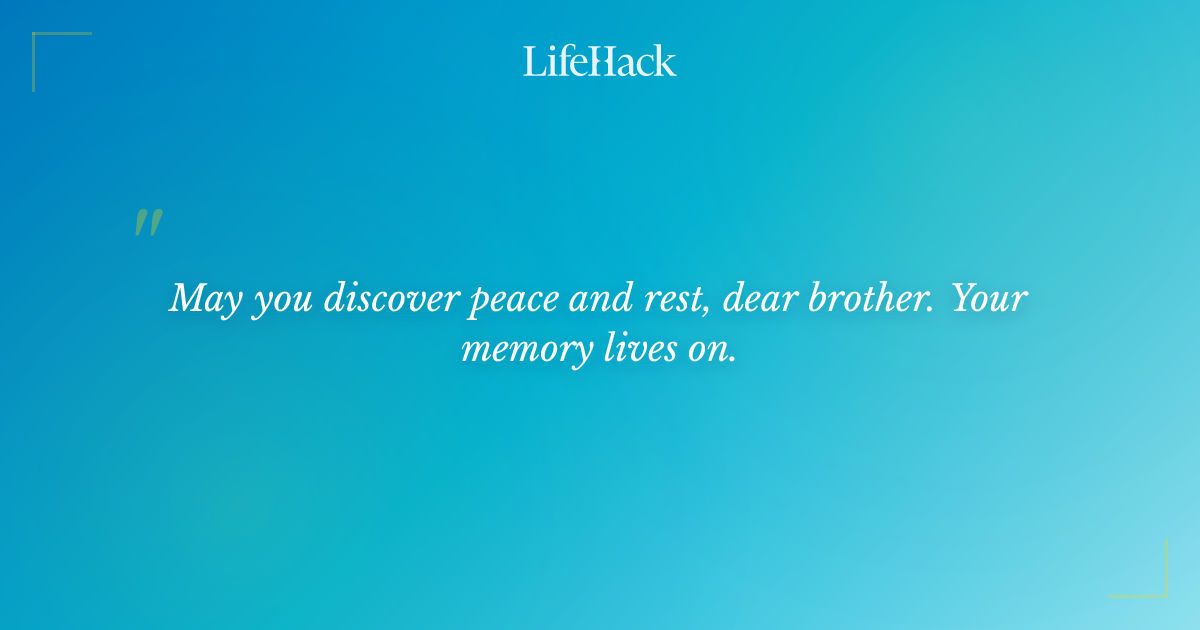 LifeHack

"

May you discover peace and rest, dear brother. Your memory lives on.